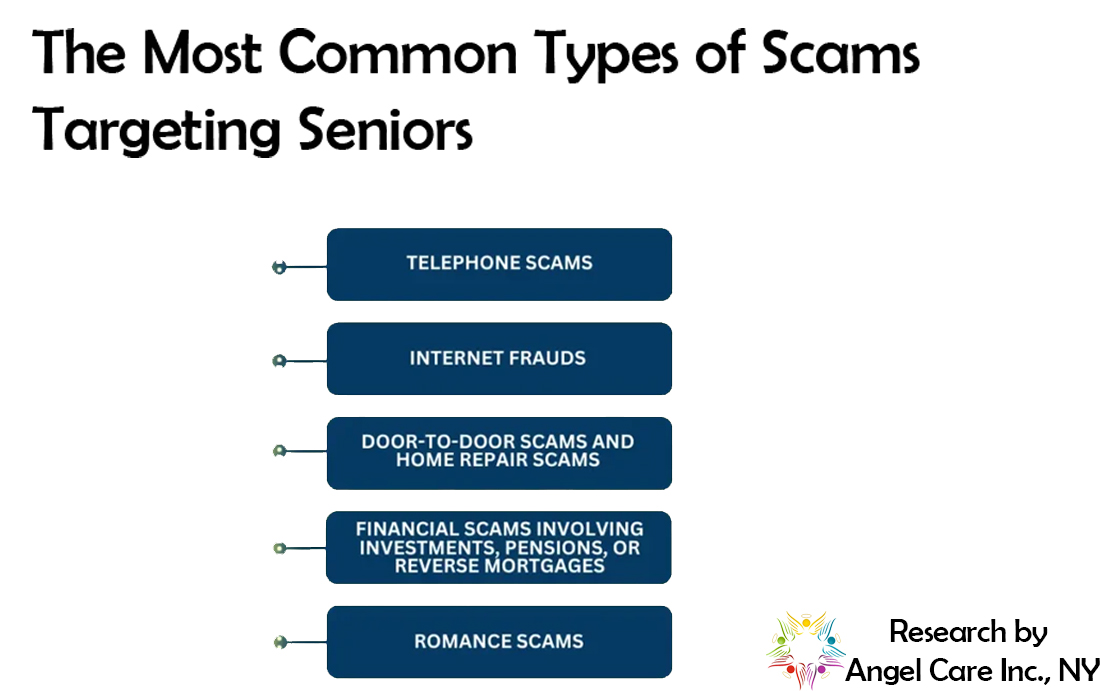 The Most Common Types of Scams Targeting Seniors

TELEPHONE SCAMS

INTERNET FRAUDS

DOOR-TO-DOOR SCAMS AND HOME REPAIR SCAMS

FINANCIAL SCAMS INVOLVING INVESTMENTS, PENSIONS, OR REVERSE MORTGAGES

ROMANCE SCAMS

Research by Angel Care Inc., NY